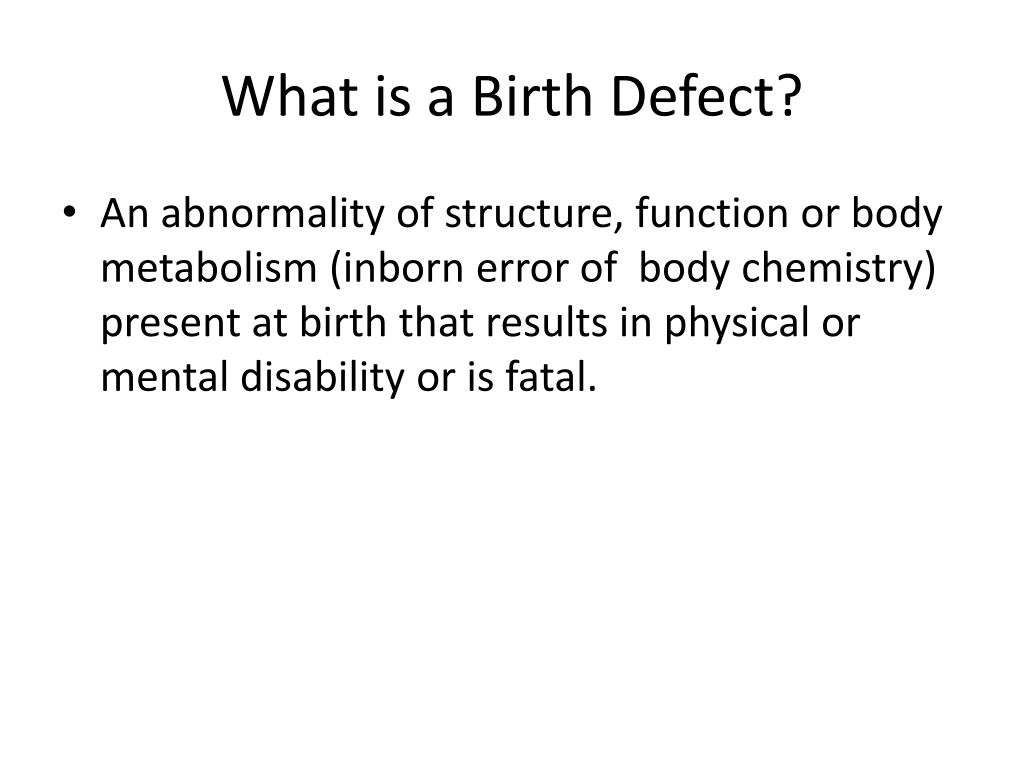 What is a Birth Defect?

• An abnormality of structure, function or body metabolism (inborn error of body chemistry) present at birth that results in physical or mental disability or is fatal.